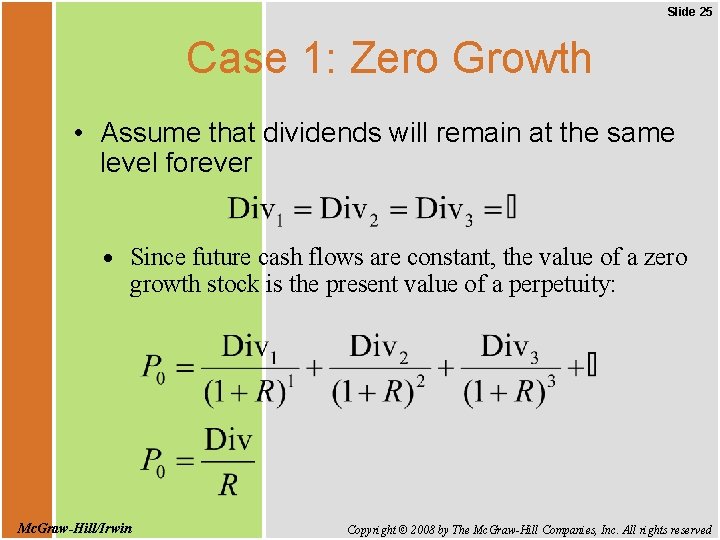 Slide 25

Case 1: Zero Growth

• Assume that dividends will remain at the same level forever

$\text{Div}_1 = \text{Div}_2 = \text{Div}_3 = \square$

• Since future cash flows are constant, the value of a zero growth stock is the present value of a perpetuity:

$P_0 = \frac{\text{Div}_1}{(1+R)^1} + \frac{\text{Div}_2}{(1+R)^2} + \frac{\text{Div}_3}{(1+R)^3} + \square$

$P_0 = \frac{\text{Div}}{R}$

McGraw-Hill/Irwin

Copyright © 2008 by The McGraw-Hill Companies, Inc. All rights reserved